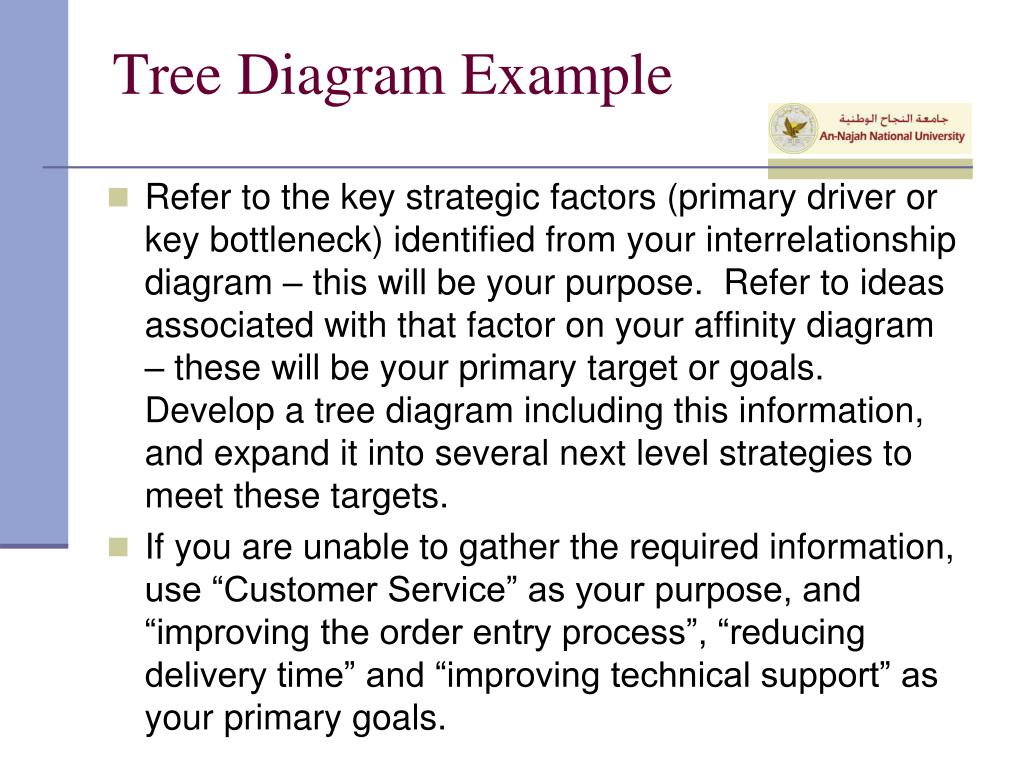 Tree Diagram Example

جامعة النجاح الوطنية
An-Najah National University

Refer to the key strategic factors (primary driver or key bottleneck) identified from your interrelationship diagram – this will be your purpose. Refer to ideas associated with that factor on your affinity diagram – these will be your primary target or goals. Develop a tree diagram including this information, and expand it into several next level strategies to meet these targets.

If you are unable to gather the required information, use “Customer Service” as your purpose, and “improving the order entry process”, “reducing delivery time” and “improving technical support” as your primary goals.